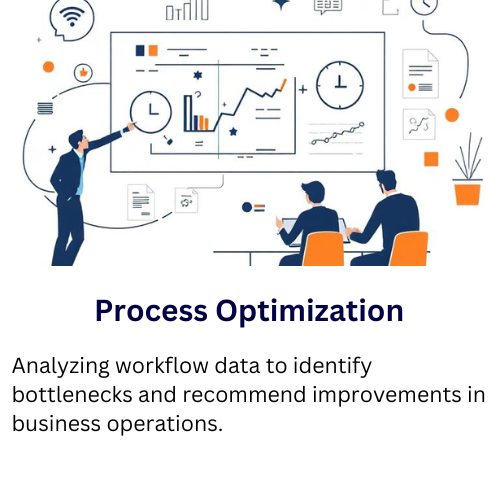 Process Optimization

Analyzing workflow data to identify bottlenecks and recommend improvements in business operations.